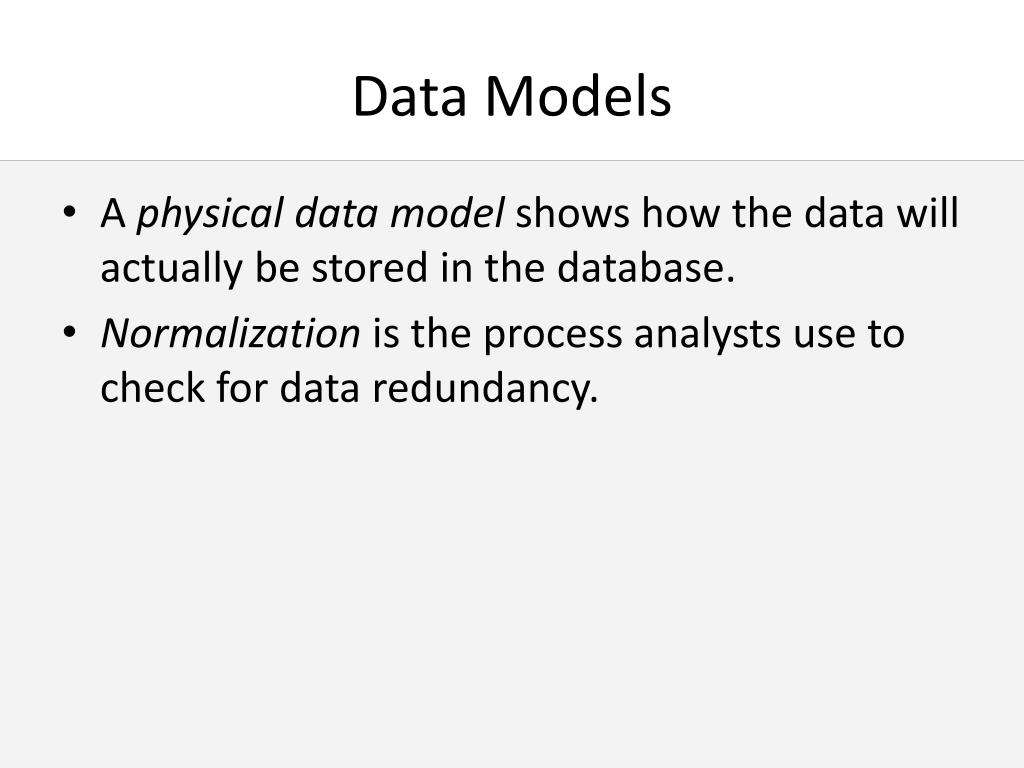 Data Models

• A physical data model shows how the data will actually be stored in the database.
• Normalization is the process analysts use to check for data redundancy.